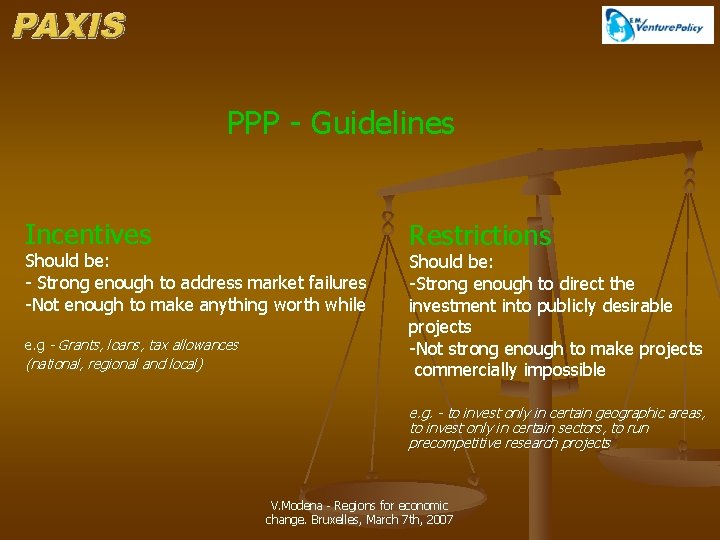 PAXIS

EM VenturePolicy

PPP - Guidelines

Incentives
Should be:
- Strong enough to address market failures
-Not enough to make anything worth while

e.g - Grants, loans, tax allowances (national, regional and local)

Restrictions
Should be:
-Strong enough to direct the investment into publicly desirable projects
-Not strong enough to make projects commercially impossible

e.g. - to invest only in certain geographic areas, to invest only in certain sectors, to run precompetitive research projects

V.Modena - Regions for economic change. Bruxelles, March 7th, 2007